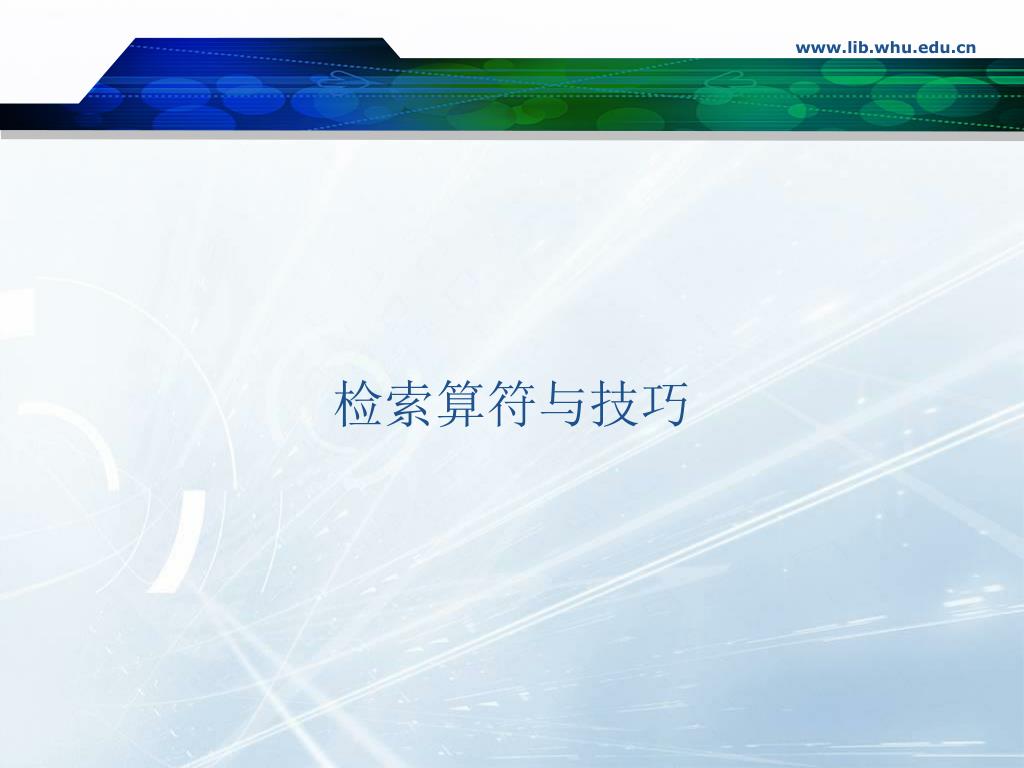 www.lib.whu.edu.cn

检索算符与技巧